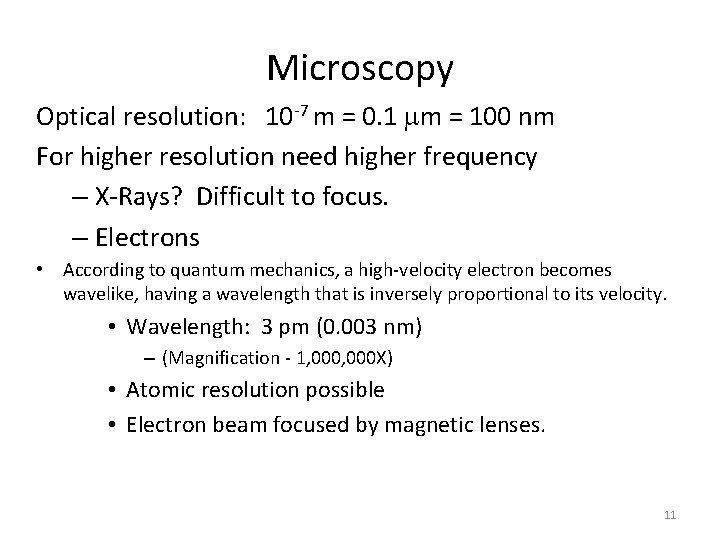 Microscopy

Optical resolution: $10^{-7}$ m = 0.1 $\mu$m = 100 nm

For higher resolution need higher frequency

– X-Rays? Difficult to focus.

– Electrons

• According to quantum mechanics, a high-velocity electron becomes wavelike, having a wavelength that is inversely proportional to its velocity.

• Wavelength: 3 pm (0.003 nm)

– (Magnification - 1,000,000X)

• Atomic resolution possible

• Electron beam focused by magnetic lenses.

11